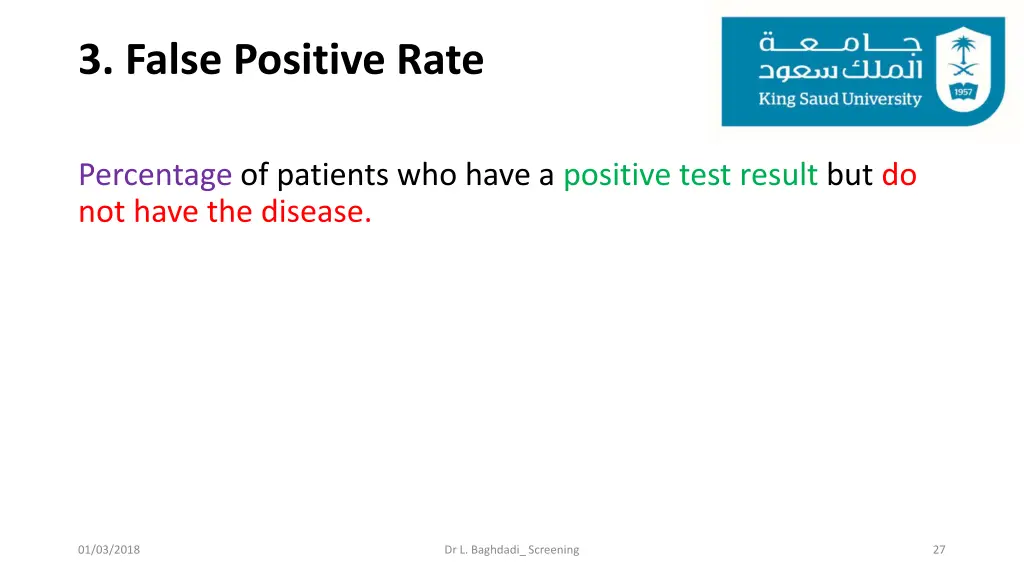 3. False Positive Rate

جامعة
الملك سعود
King Saud University
1957

Percentage of patients who have a positive test result but do not have the disease.

01/03/2018

Dr L. Baghdadi_ Screening

27